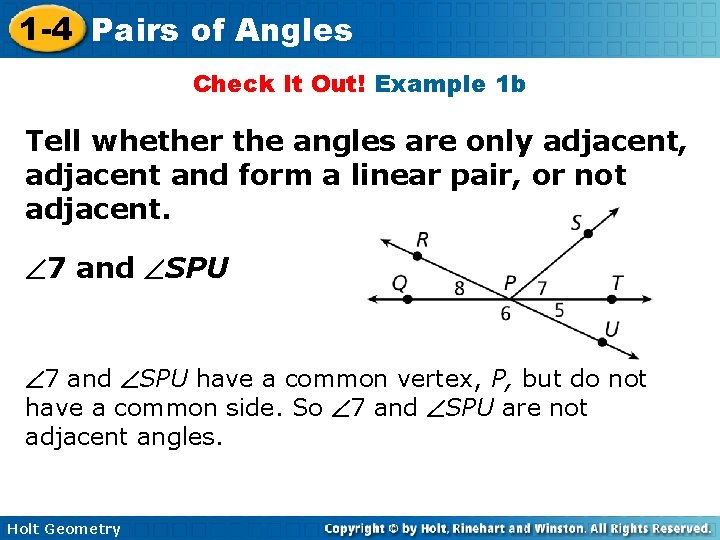 1-4 Pairs of Angles

Check It Out! Example 1b

Tell whether the angles are only adjacent, adjacent and form a linear pair, or not adjacent.

$\angle 7$ and $\angle SPU$

R S Q 8 P 7 T 6 5 U

$\angle 7$ and $\angle SPU$ have a common vertex, $P$, but do not have a common side. So $\angle 7$ and $\angle SPU$ are not adjacent angles.

Holt Geometry

Copyright © by Holt, Rinehart and Winston. All Rights Reserved.